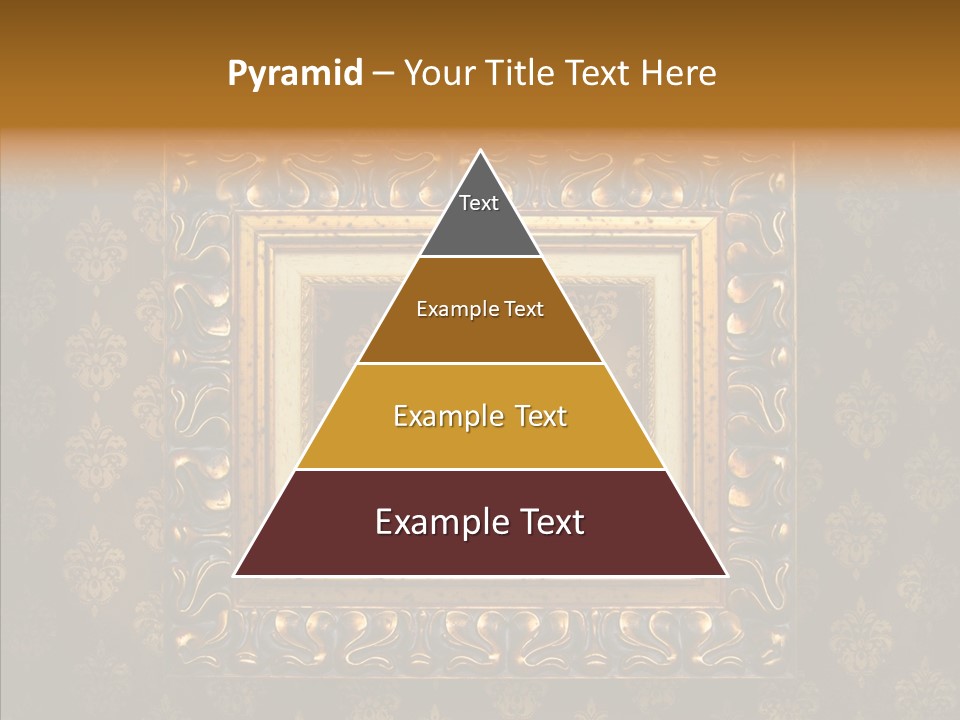 Pyramid – Your Title Text Here

Text

Example Text

Example Text

Example Text